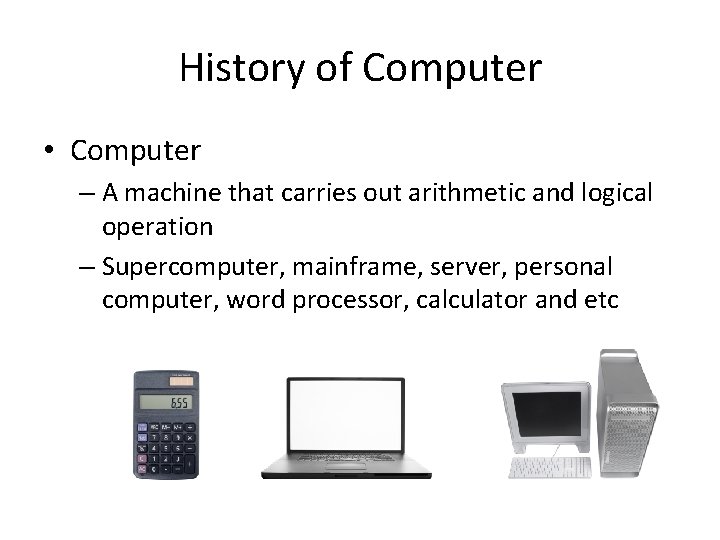 History of Computer

• Computer
– A machine that carries out arithmetic and logical operation
– Supercomputer, mainframe, server, personal computer, word processor, calculator and etc

655